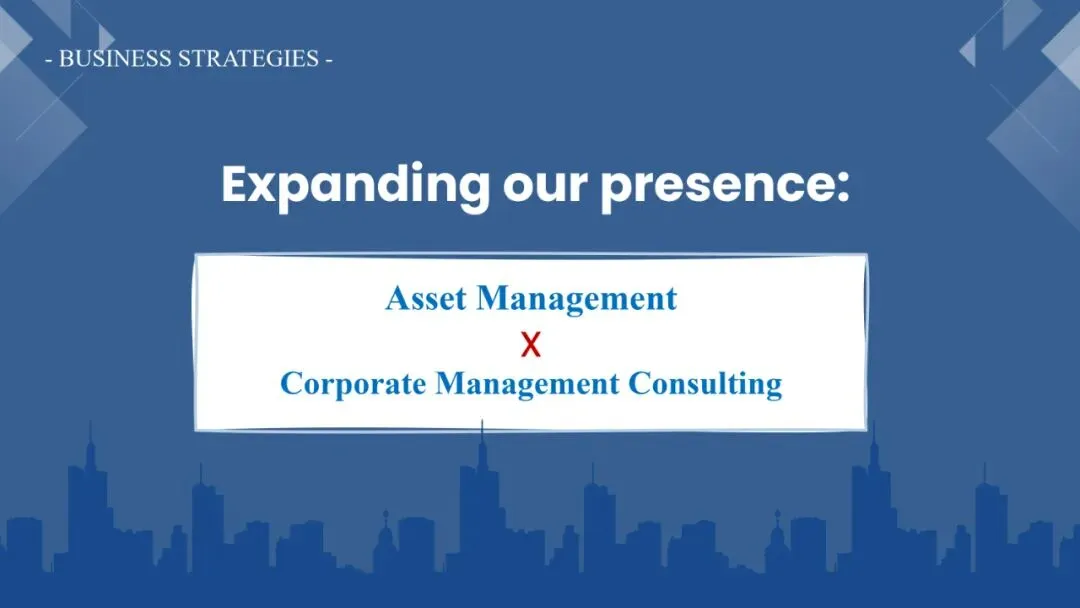 - BUSINESS STRATEGIES -

Expanding our presence:

Asset Management
X
Corporate Management Consulting